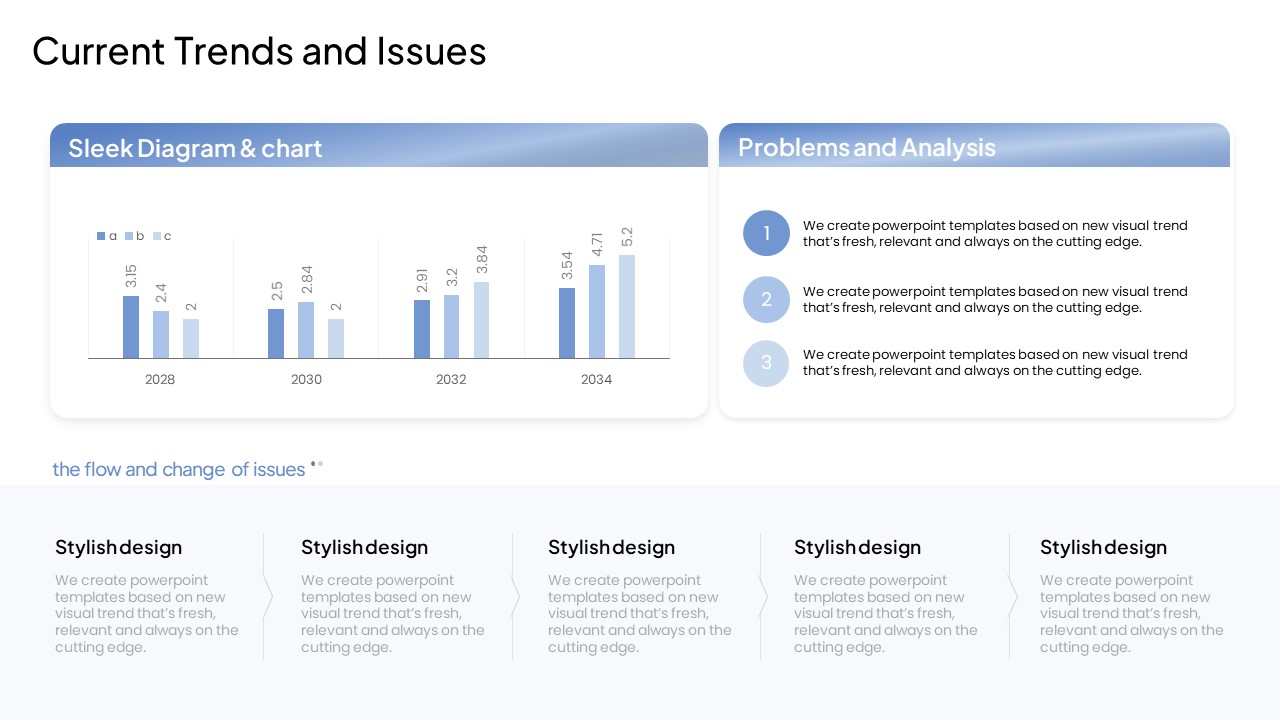 Current Trends and Issues

Sleek Diagram & chart

a b c

3.15 2.4 2
2.5 2.84 2
2.91 3.2 3.84
3.54 4.71 5.2

2028 2030 2032 2034

Problems and Analysis

1 We create powerpoint templates based on new visual trend that's fresh, relevant and always on the cutting edge.

2 We create powerpoint templates based on new visual trend that's fresh, relevant and always on the cutting edge.

3 We create powerpoint templates based on new visual trend that's fresh, relevant and always on the cutting edge.

the flow and change of issues

Stylish design
We create powerpoint templates based on new visual trend that's fresh, relevant and always on the cutting edge.

Stylish design
We create powerpoint templates based on new visual trend that's fresh, relevant and always on the cutting edge.

Stylish design
We create powerpoint templates based on new visual trend that's fresh, relevant and always on the cutting edge.

Stylish design
We create powerpoint templates based on new visual trend that's fresh, relevant and always on the cutting edge.

Stylish design
We create powerpoint templates based on new visual trend that's fresh, relevant and always on the cutting edge.